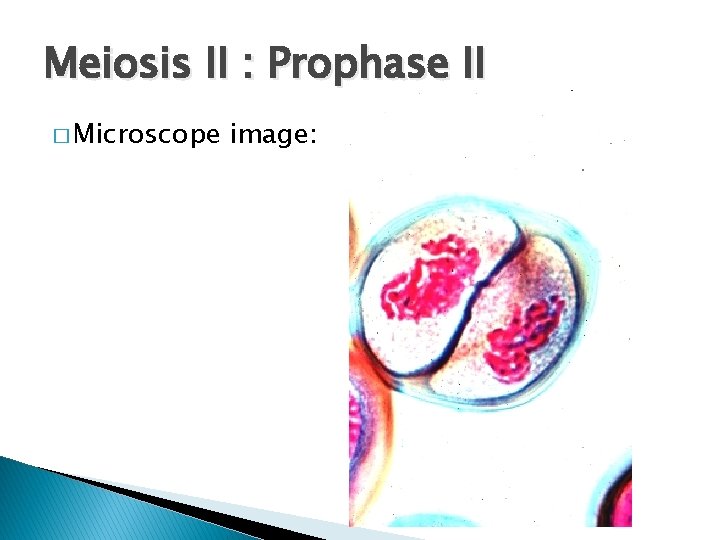 Meiosis II : Prophase II

□ Microscope image: